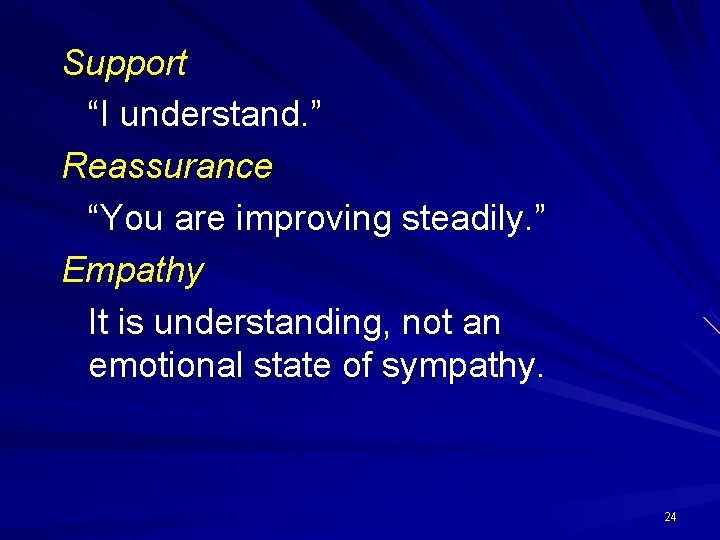 Support

“I understand.”

Reassurance

“You are improving steadily.”

Empathy

It is understanding, not an emotional state of sympathy.

24